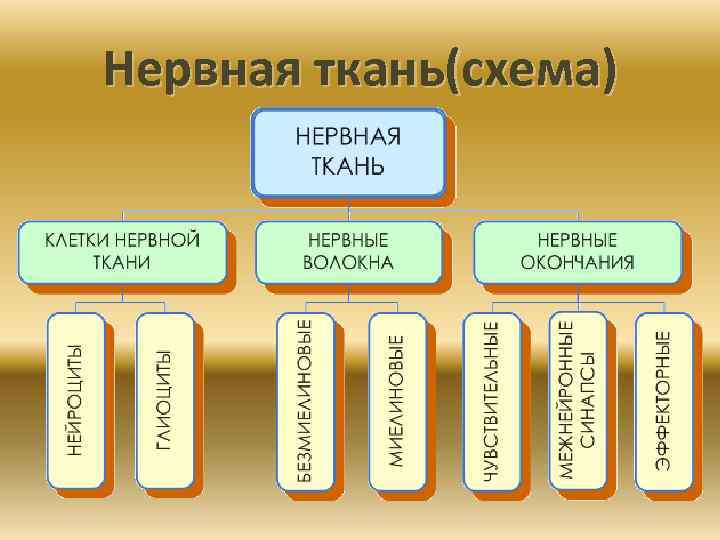 Нервная ткань(схема)

НЕРВНАЯ ТКАНЬ

КЛЕТКИ НЕРВНОЙ ТКАНИ

НЕРВНЫЕ ВОЛОКНА

НЕРВНЫЕ ОКОНЧАНИЯ

НЕЙРОЦИТЫ

ГЛИОЦИТЫ

БЕЗМИЕЛИНОВЫЕ

МИЕЛИНОВЫЕ

ЧУВСТВИТЕЛЬНЫЕ

МЕЖНЕЙРОННЫЕ СИНАПСЫ

ЭФФЕКТОРНЫЕ